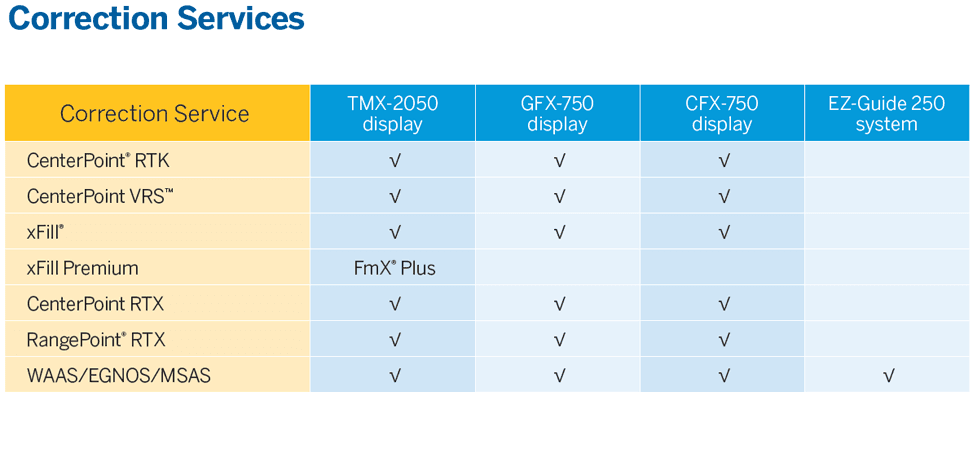 Correction Services

| Correction Service | TMX-2050 display | GFX-750 display | CFX-750 display | EZ-Guide 250 system |
|---|---|---|---|---|
| CenterPoint® RTK | √ | √ | √ | |
| CenterPoint VRS™ | √ | √ | √ | |
| xFill® | √ | √ | √ | |
| xFill Premium | FmX® Plus | | | |
| CenterPoint RTX | √ | √ | √ | |
| RangePoint® RTX | √ | √ | √ | |
| WAAS/EGNOS/MSAS | √ | √ | √ | √ |